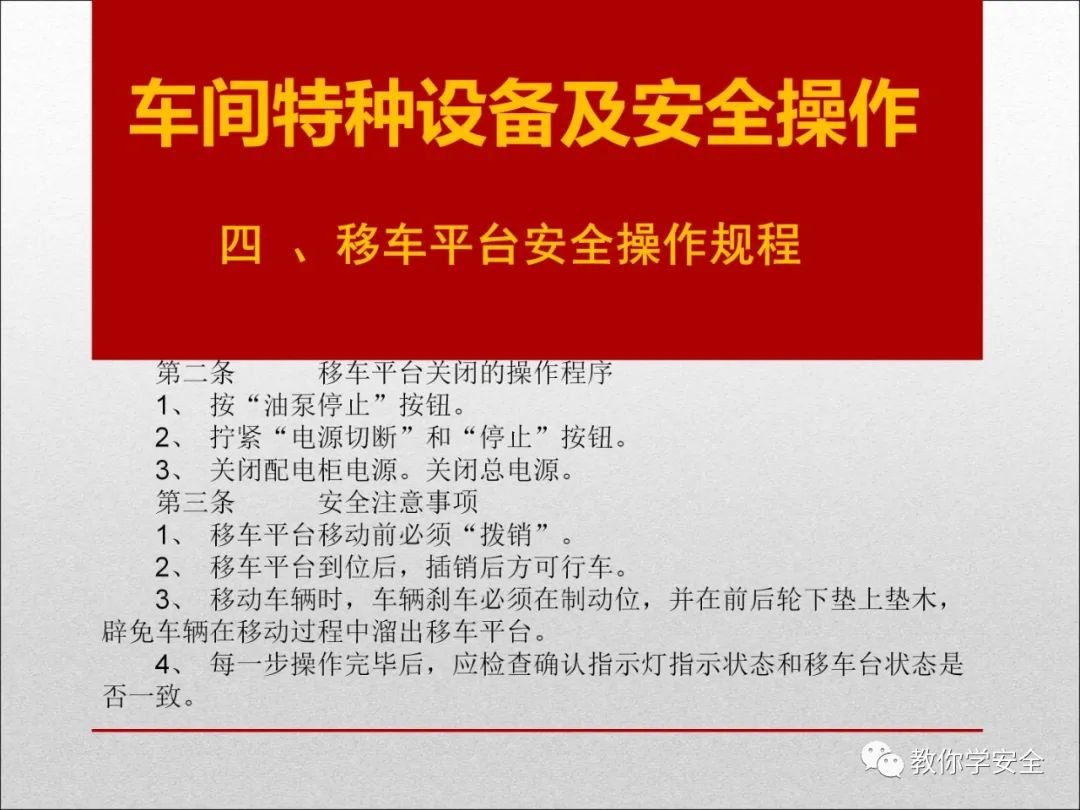 车间特种设备及安全操作

四 、移车平台安全操作规程

第二条 移车平台关闭的操作程序
1、 按“油泵停止”按钮。
2、 拧紧“电源切断”和“停止”按钮。
3、 关闭配电柜电源。关闭总电源。
第三条 安全注意事项
1、 移车平台移动前必须“拨销”。
2、 移车平台到位后，插销后方可行车。
3、 移动车辆时，车辆刹车必须在制动位，并在前后轮下垫上垫木，辟免车辆在移动过程中溜出移车平台。
4、 每一步操作完毕后，应检查确认指示灯指示状态和移车台状态是否一致。

教你学安全